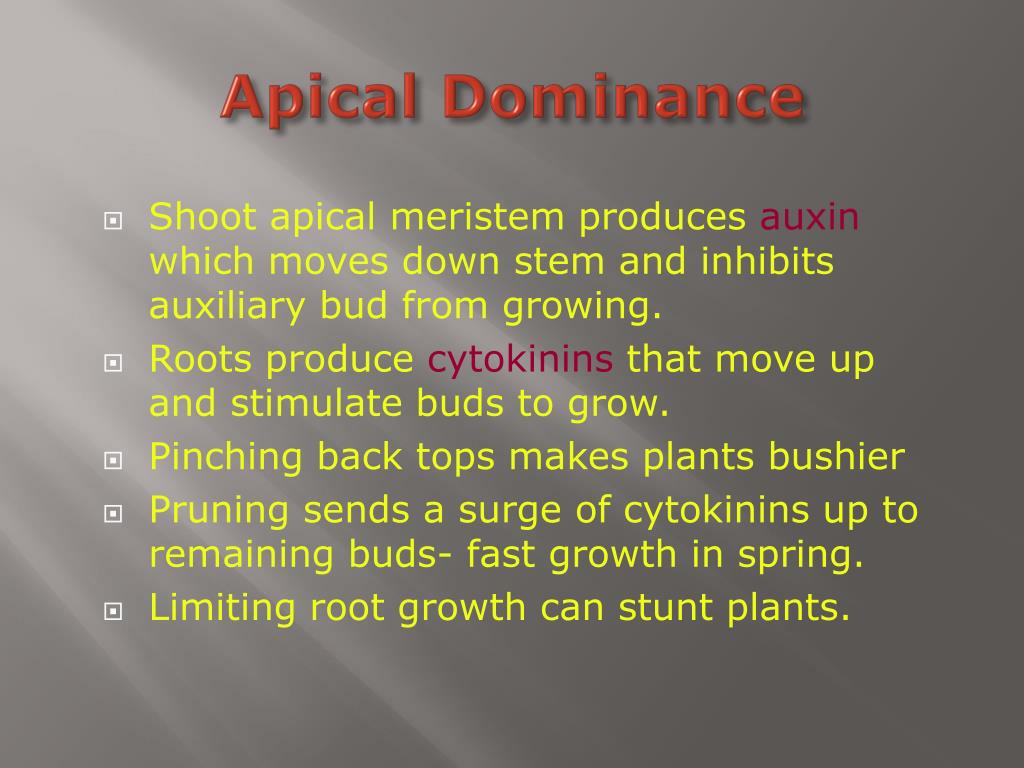 Apical Dominance

Shoot apical meristem produces auxin which moves down stem and inhibits auxiliary bud from growing.

Roots produce cytokinins that move up and stimulate buds to grow.

Pinching back tops makes plants bushier

Pruning sends a surge of cytokinins up to remaining buds- fast growth in spring.

Limiting root growth can stunt plants.